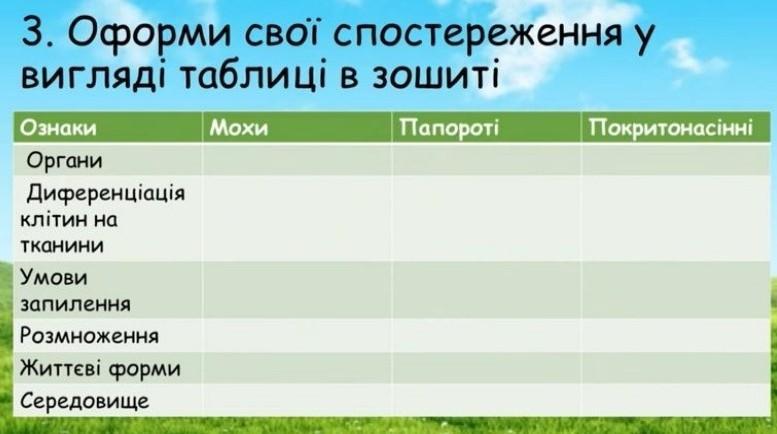 3. Оформи свої спостереження у вигляді таблиці в зошиті

| Ознаки | Мохи | Папороті | Покритонасінні |
|---|---|---|---|
| Органи | | | |
| Диференціація клітин на тканини | | | |
| Умови запилення | | | |
| Розмноження | | | |
| Життєві форми | | | |
| Середовище | | | |